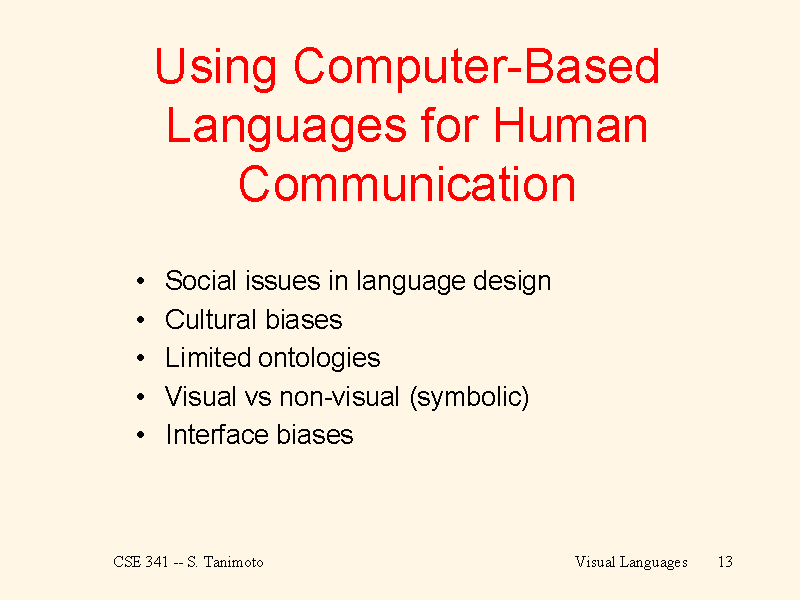 Using Computer-Based Languages for Human Communication

• Social issues in language design
• Cultural biases
• Limited ontologies
• Visual vs non-visual (symbolic)
• Interface biases

CSE 341 -- S. Tanimoto

Visual Languages 13